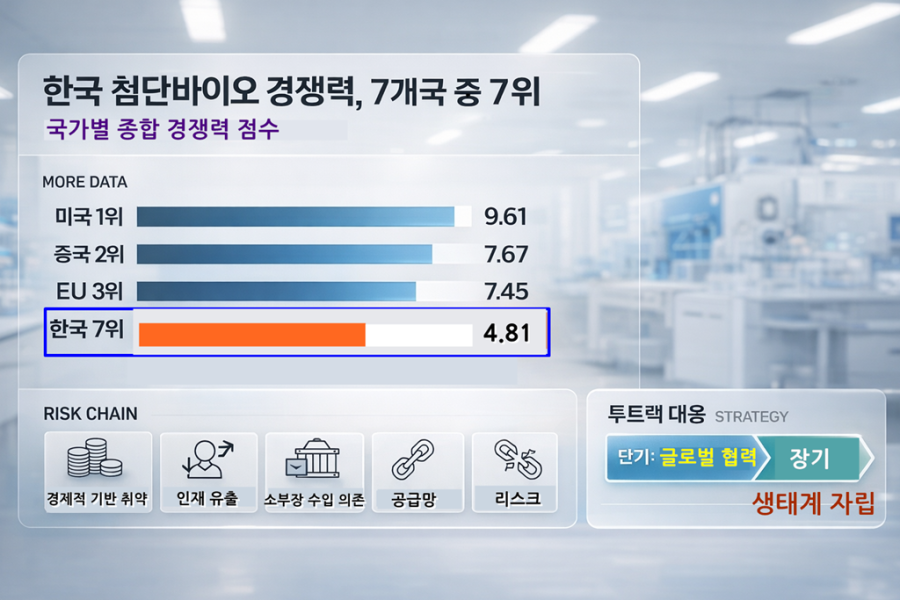 한국 첨단바이오 경쟁력, 7개국 중 7위

국가별 종합 경쟁력 점수

MORE DATA

미국 1위 9.61

증국 2위 7.67

EU 3위 7.45

한국 7위 4.81

RISK CHAIN

경제적 기반 취약

인재 유출

소부장 수입 의존

공급망

리스크

투트랙 대응 STRATEGY

단기: 글로벌 협력

장기

생태계 자립